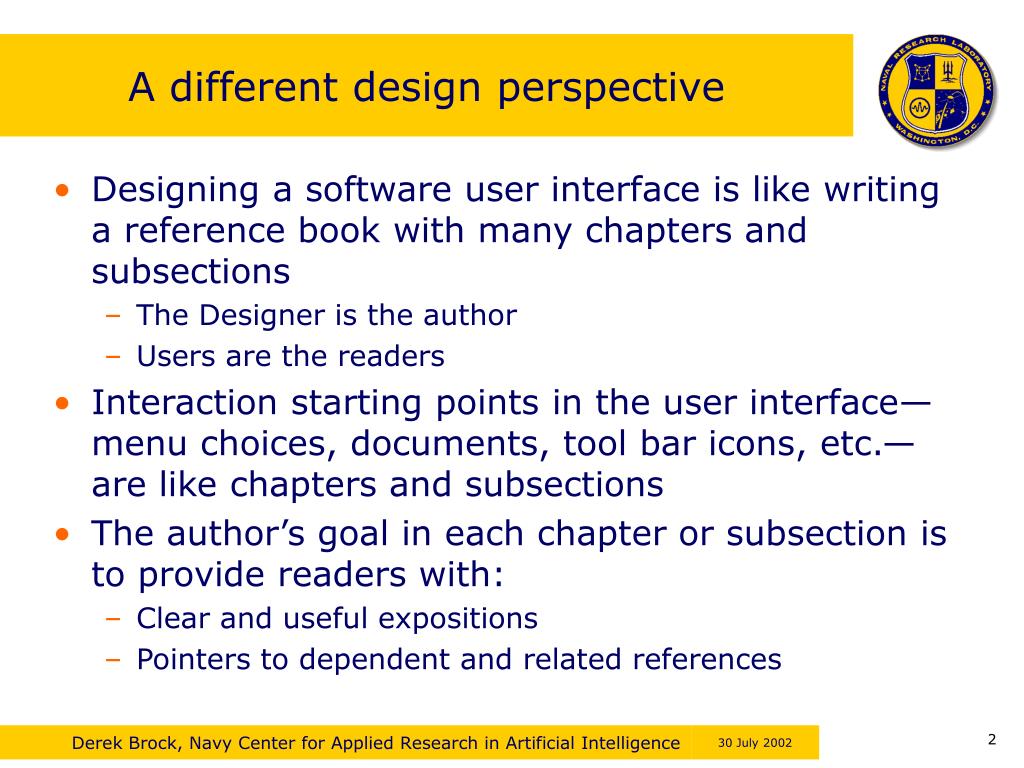 A different design perspective

NAVAL RESEARCH LABORATORY WASHINGTON, D.C.

• Designing a software user interface is like writing a reference book with many chapters and subsections
– The Designer is the author
– Users are the readers
• Interaction starting points in the user interface—menu choices, documents, tool bar icons, etc.—are like chapters and subsections
• The author's goal in each chapter or subsection is to provide readers with:
– Clear and useful expositions
– Pointers to dependent and related references

Derek Brock, Navy Center for Applied Research in Artificial Intelligence 30 July 2002 2